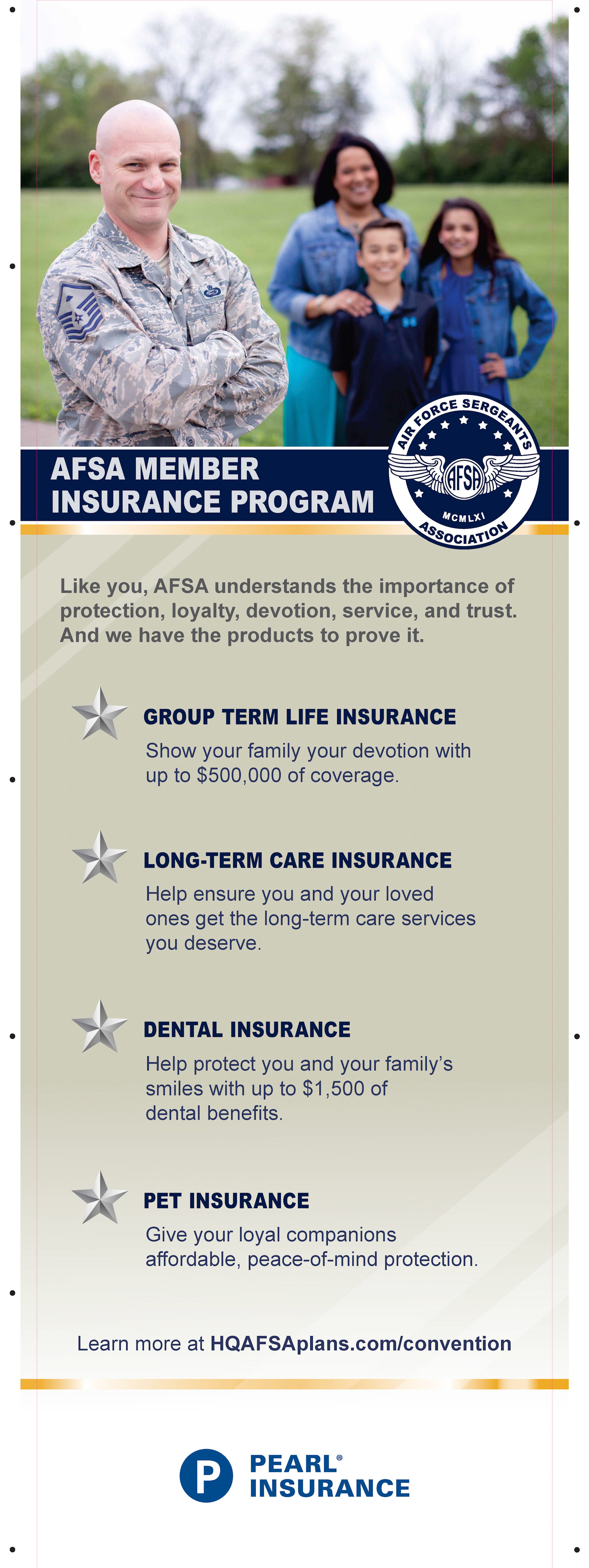 AFSA MEMBER INSURANCE PROGRAM

AIR FORCE SERGEANTS AFSA MCMLXI ASSOCIATION

Like you, AFSA understands the importance of protection, loyalty, devotion, service, and trust. And we have the products to prove it.

GROUP TERM LIFE INSURANCE
Show your family your devotion with up to $500,000 of coverage.

LONG-TERM CARE INSURANCE
Help ensure you and your loved ones get the long-term care services you deserve.

DENTAL INSURANCE
Help protect you and your family's smiles with up to $1,500 of dental benefits.

PET INSURANCE
Give your loyal companions affordable, peace-of-mind protection.

Learn more at HQAFSAplans.com/convention

P PEARL® INSURANCE